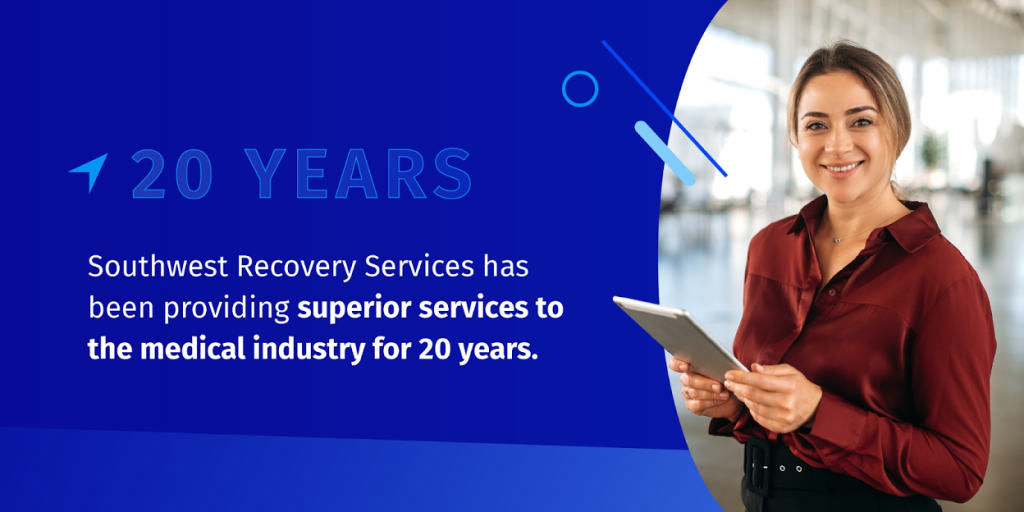 20 YEARS

Southwest Recovery Services has been providing superior services to the medical industry for 20 years.